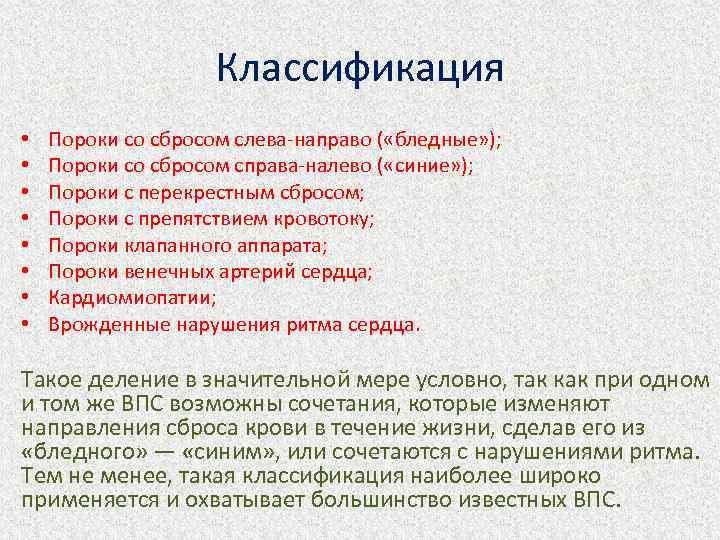 Классификация

• Пороки со сбросом слева-направо («бледные»);
• Пороки со сбросом справа-налево («синие»);
• Пороки с перекрестным сбросом;
• Пороки с препятствием кровотоку;
• Пороки клапанного аппарата;
• Пороки венечных артерий сердца;
• Кардиомиопатии;
• Врожденные нарушения ритма сердца.

Такое деление в значительной мере условно, так как при одном и том же ВПС возможны сочетания, которые изменяют направления сброса крови в течение жизни, сделав его из «бледного» — «синим», или сочетаются с нарушениями ритма. Тем не менее, такая классификация наиболее широко применяется и охватывает большинство известных ВПС.